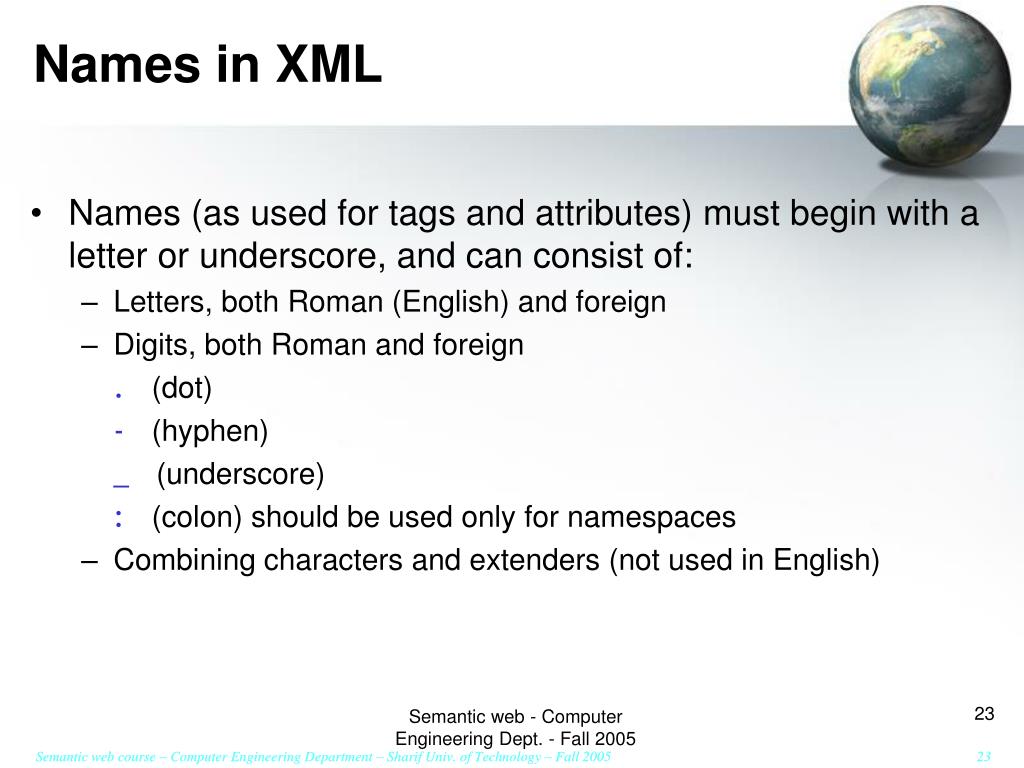 Names in XML

• Names (as used for tags and attributes) must begin with a letter or underscore, and can consist of:
– Letters, both Roman (English) and foreign
– Digits, both Roman and foreign
. (dot)
- (hyphen)
_ (underscore)
: (colon) should be used only for namespaces
– Combining characters and extenders (not used in English)

Semantic web - Computer Engineering Dept. - Fall 2005

23

Semantic web course – Computer Engineering Department – Sharif Univ. of Technology – Fall 2005

23